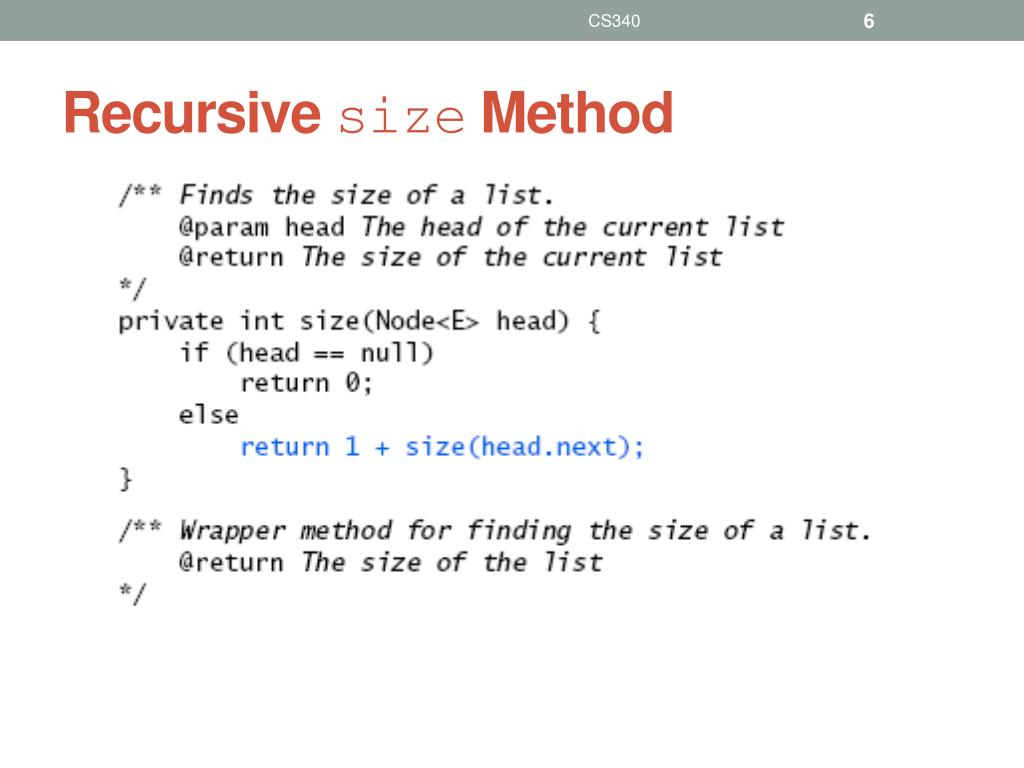 CS340

6

Recursive size Method

/** Finds the size of a list.
    @param head The head of the current list
    @return The size of the current list
*/
private int size(Node<E> head) {
    if (head == null)
        return 0;
    else
        return 1 + size(head.next);
}

/** Wrapper method for finding the size of a list.
    @return The size of the list
*/